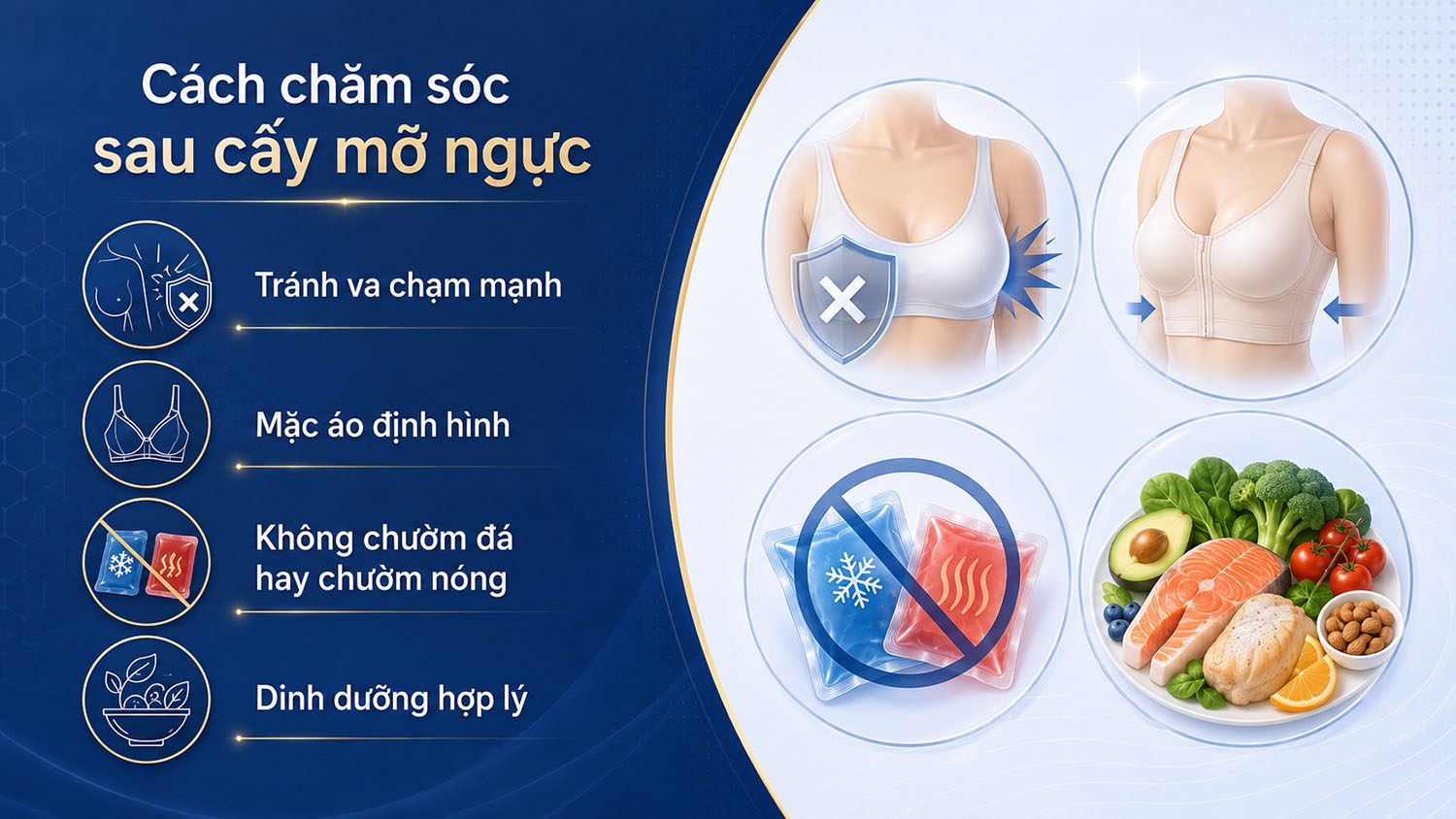 Cách chăm sóc sau cấy mỡ ngực

Tránh va chạm mạnh

Mặc áo định hình

Không chườm đá hay chườm nóng

Dinh dưỡng hợp lý